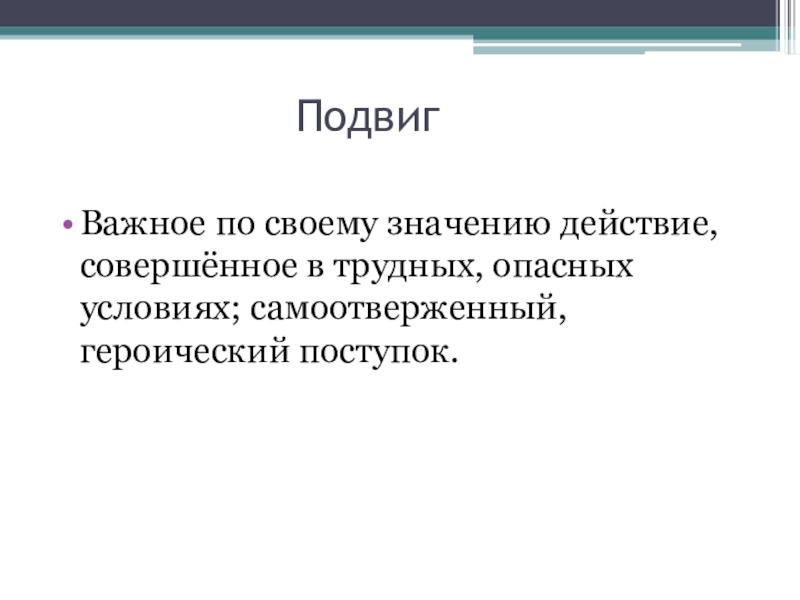 Подвиг

• Важное по своему значению действие, совершённое в трудных, опасных условиях; самоотверженный, героический поступок.